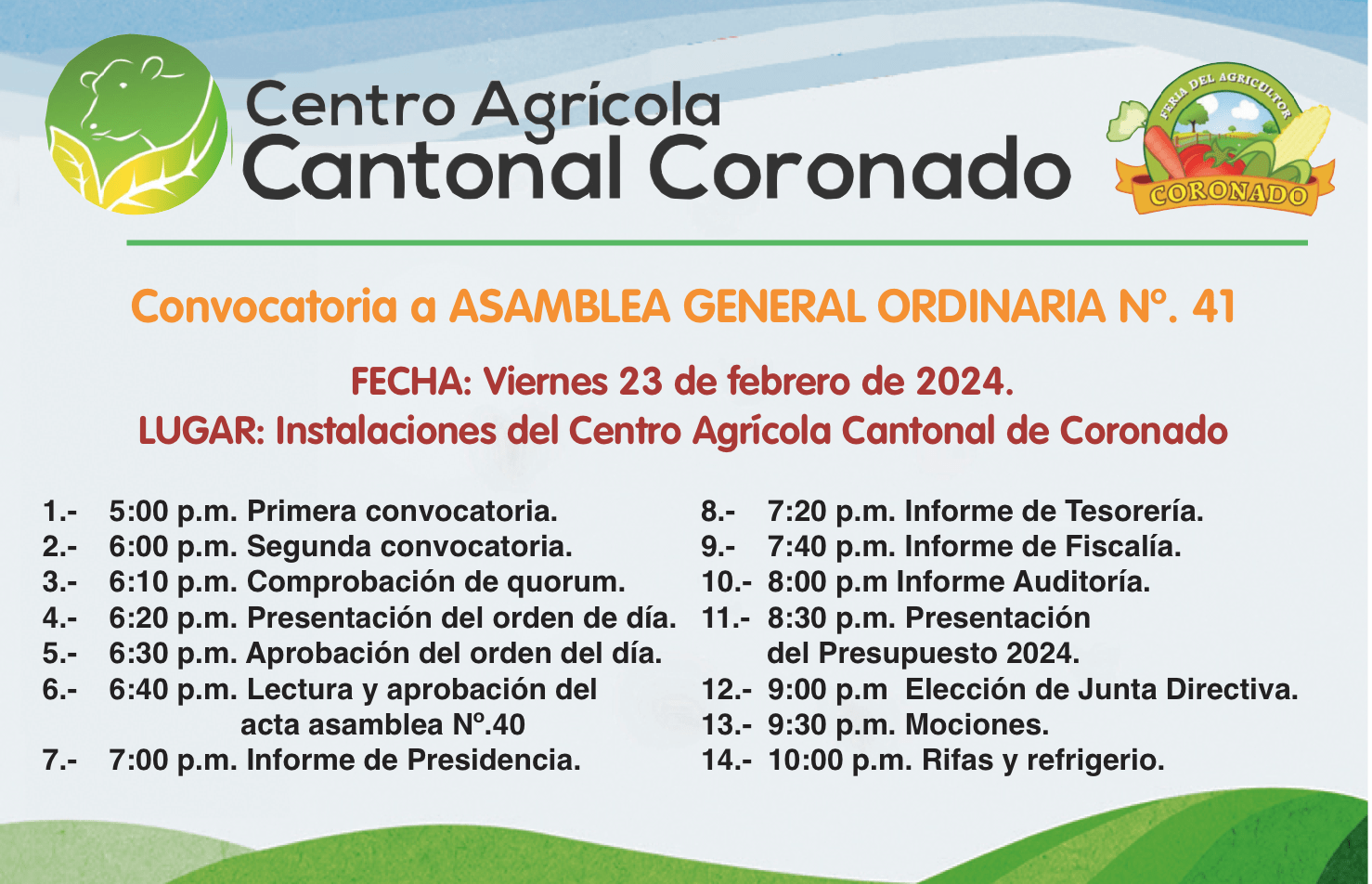 Centro Agrícola Cantonal Coronado

FERIA DEL AGRICULTOR
CORONADO

Convocatoria a ASAMBLEA GENERAL ORDINARIA Nº. 41

FECHA: Viernes 23 de febrero de 2024.
LUGAR: Instalaciones del Centro Agrícola Cantonal de Coronado

1.- 5:00 p.m. Primera convocatoria.
2.- 6:00 p.m. Segunda convocatoria.
3.- 6:10 p.m. Comprobación de quorum.
4.- 6:20 p.m. Presentación del orden de día.
5.- 6:30 p.m. Aprobación del orden del día.
6.- 6:40 p.m. Lectura y aprobación del acta asamblea Nº.40
7.- 7:00 p.m. Informe de Presidencia.

8.- 7:20 p.m. Informe de Tesorería.
9.- 7:40 p.m. Informe de Fiscalía.
10.- 8:00 p.m Informe Auditoría.
11.- 8:30 p.m. Presentación del Presupuesto 2024.
12.- 9:00 p.m Elección de Junta Directiva.
13.- 9:30 p.m. Mociones.
14.- 10:00 p.m. Rifas y refrigerio.